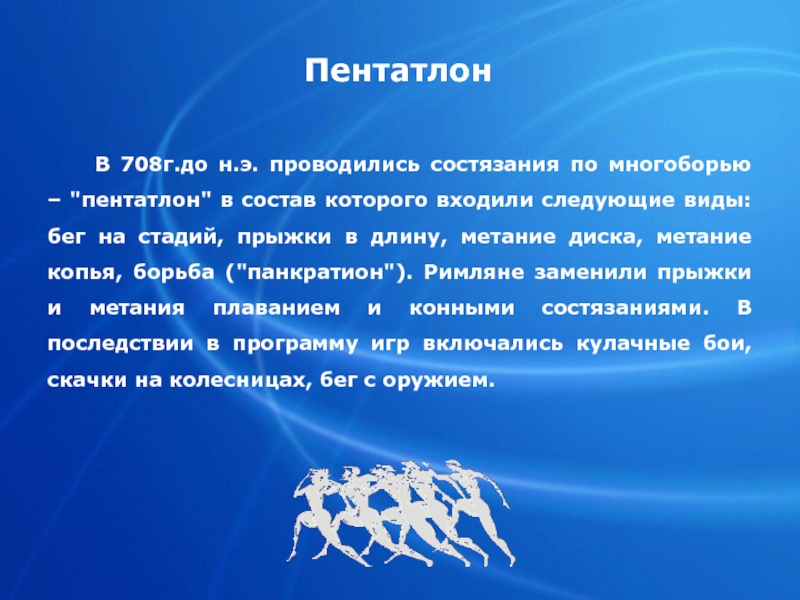 Пентатлон

В 708г.до н.э. проводились состязания по многоборью – "пентатлон" в состав которого входили следующие виды: бег на стадий, прыжки в длину, метание диска, метание копья, борьба ("панкратион"). Римляне заменили прыжки и метания плаванием и конными состязаниями. В последствии в программу игр включались кулачные бои, скачки на колесницах, бег с оружием.